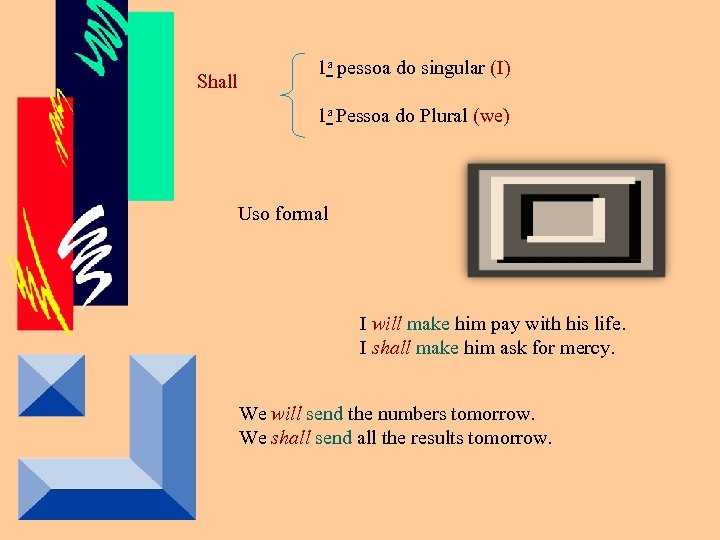 Shall

1ª pessoa do singular (I)

1ª Pessoa do Plural (we)

Uso formal

I will make him pay with his life.
I shall make him ask for mercy.

We will send the numbers tomorrow.
We shall send all the results tomorrow.